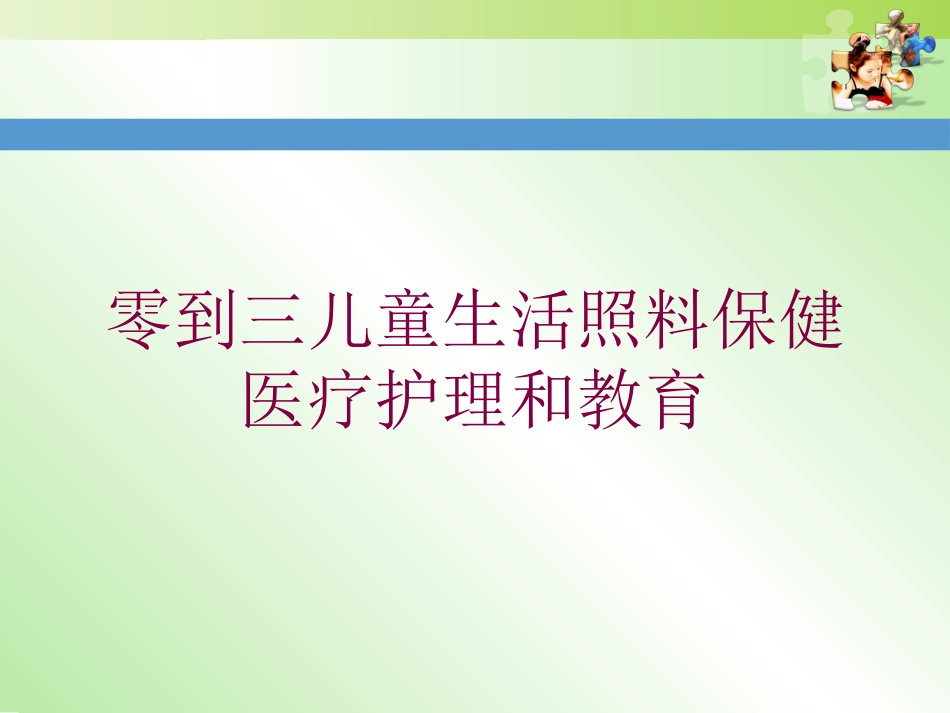 零到三儿童生活照料保健医疗护理和教育